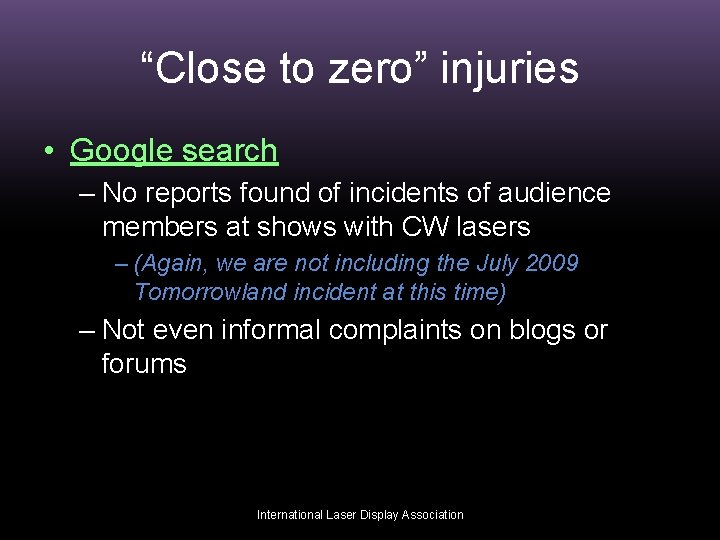 “Close to zero” injuries

• Google search
– No reports found of incidents of audience members at shows with CW lasers
– (Again, we are not including the July 2009 Tomorrowland incident at this time)
– Not even informal complaints on blogs or forums

International Laser Display Association